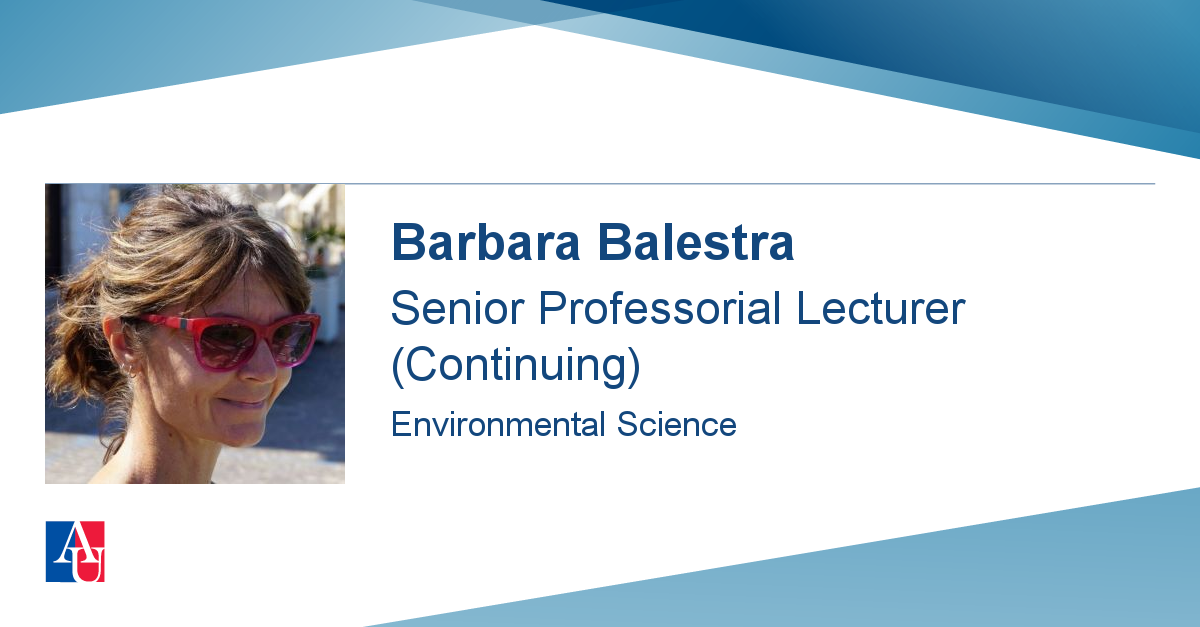 Barbara Balestra

Senior Professorial Lecturer (Continuing)

Environmental Science

AU